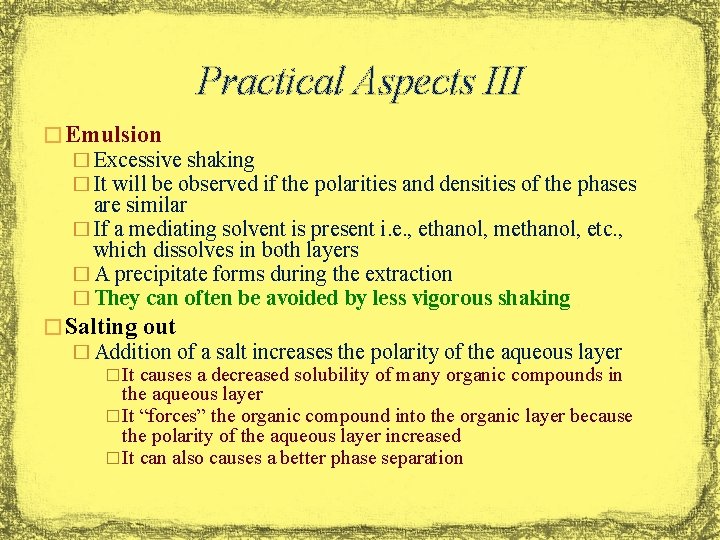 Practical Aspects III

□ Emulsion
□ Excessive shaking
□ It will be observed if the polarities and densities of the phases are similar
□ If a mediating solvent is present i.e., ethanol, methanol, etc., which dissolves in both layers
□ A precipitate forms during the extraction
□ They can often be avoided by less vigorous shaking

□ Salting out
□ Addition of a salt increases the polarity of the aqueous layer
□ It causes a decreased solubility of many organic compounds in the aqueous layer
□ It “forces” the organic compound into the organic layer because the polarity of the aqueous layer increased
□ It can also causes a better phase separation